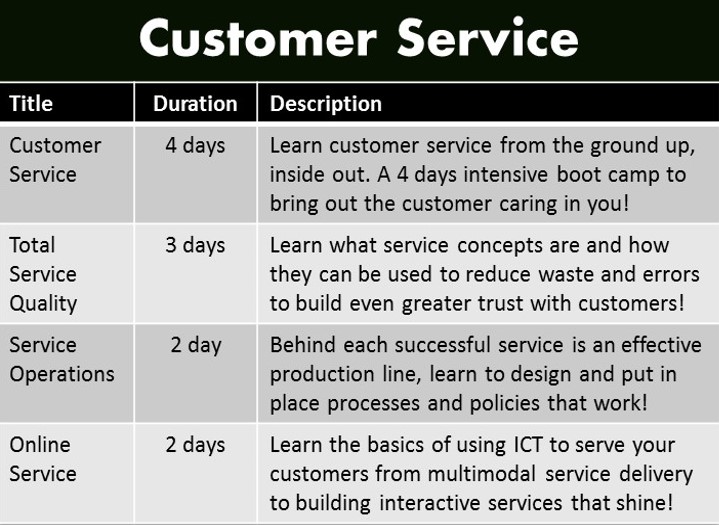 Customer Service

| Title | Duration | Description |
|---|---|---|
| Customer Service | 4 days | Learn customer service from the ground up, inside out. A 4 days intensive boot camp to bring out the customer caring in you! |
| Total Service Quality | 3 days | Learn what service concepts are and how they can be used to reduce waste and errors to build even greater trust with customers! |
| Service Operations | 2 day | Behind each successful service is an effective production line, learn to design and put in place processes and policies that work! |
| Online Service | 2 days | Learn the basics of using ICT to serve your customers from multimodal service delivery to building interactive services that shine! |